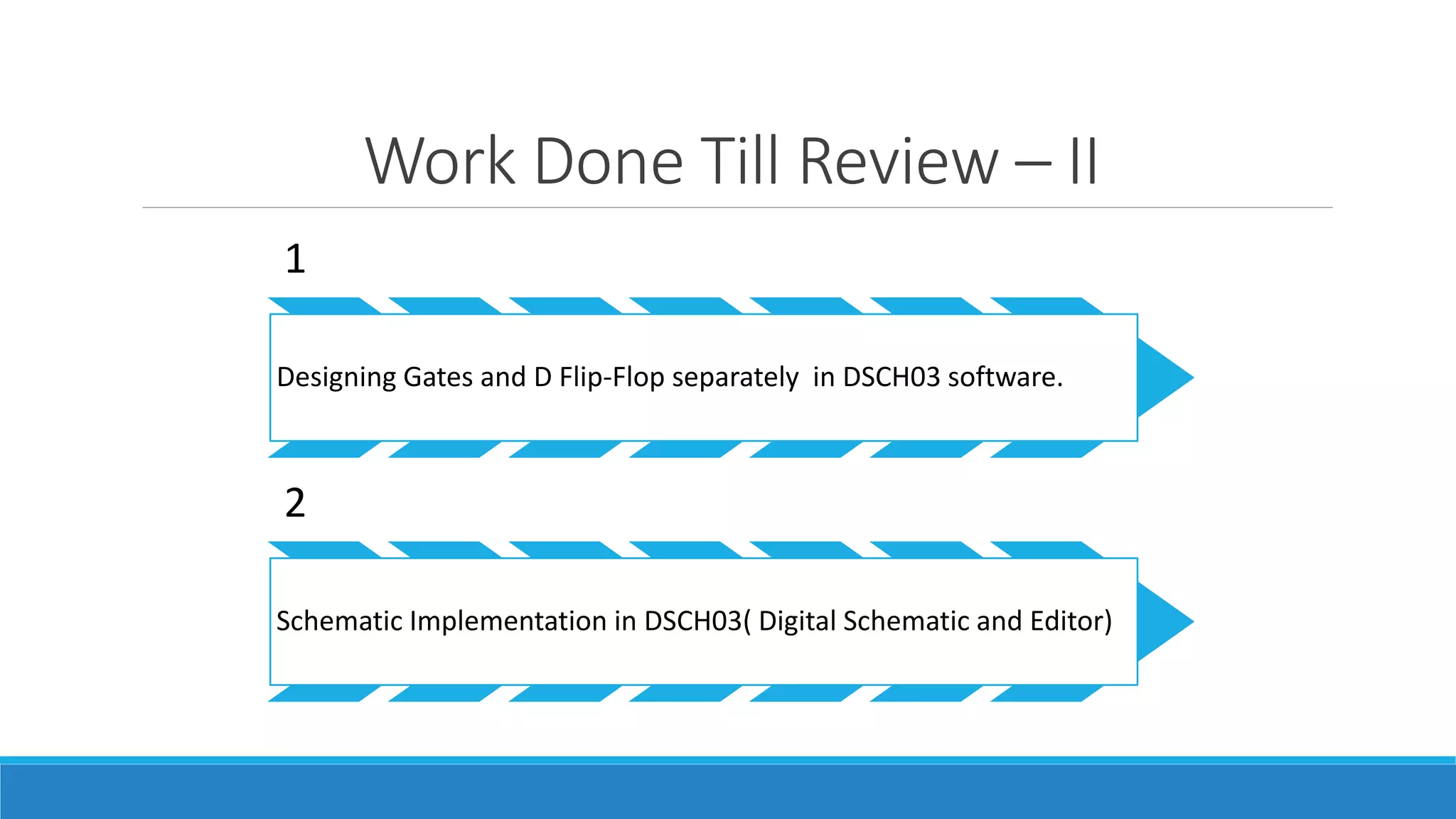 Work Done Till Review – II

1

Designing Gates and D Flip-Flop separately  in DSCH03 software.

2

Schematic Implementation in DSCH03( Digital Schematic and Editor)